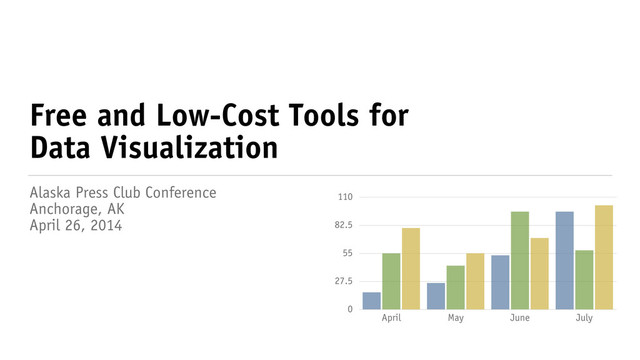 Free and Low-Cost Tools for Data Visualization

Alaska Press Club Conference
Anchorage, AK
April 26, 2014

110
82.5
55
27.5
0
April
May
June
July